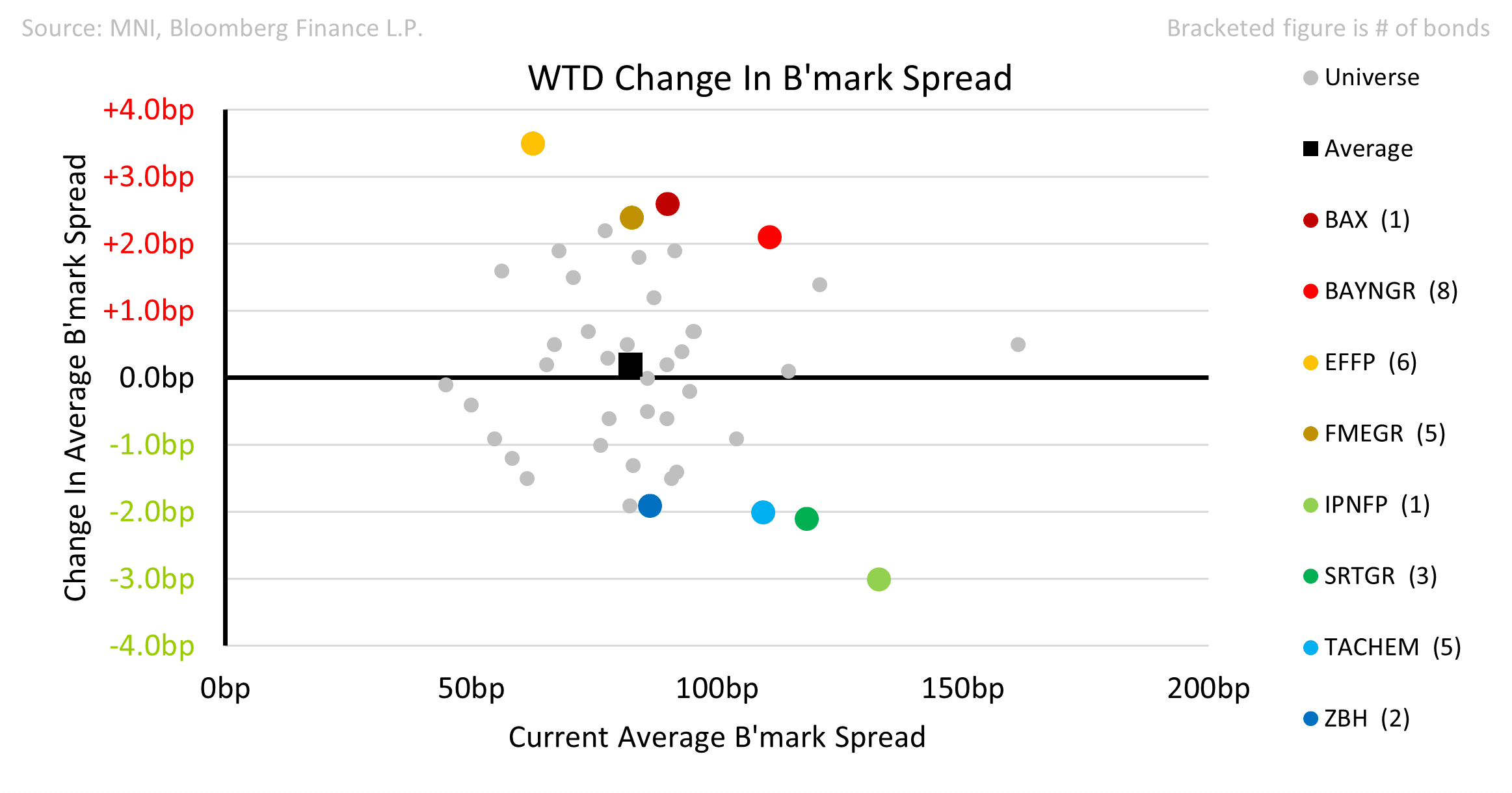 Source: MNI, Bloomberg Finance L.P.

Bracketed figure is # of bonds

WTD Change In B'mark Spread

Change In Average B'mark Spread

+4.0bp
+3.0bp
+2.0bp
+1.0bp
0.0bp
-1.0bp
-2.0bp
-3.0bp
-4.0bp

0bp
50bp
100bp
150bp
200bp

Current Average B'mark Spread

Universe
Average
BAX (1)
BAYNGR (8)
EFFP (6)
FMEGR (5)
IPNFP (1)
SRTGR (3)
TACHEM (5)
ZBH (2)